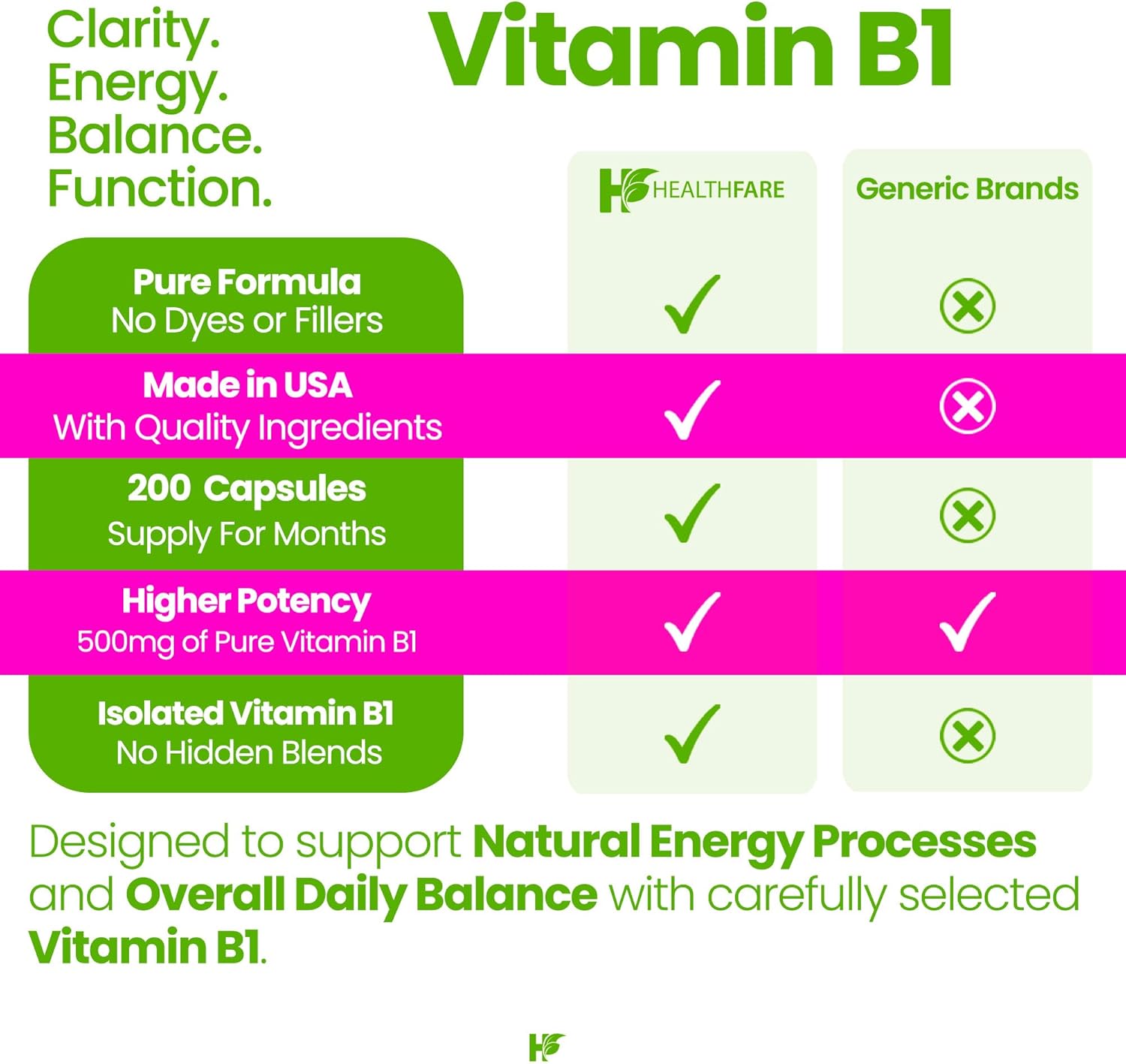 Clarity.
Energy.
Balance.
Function.

Vitamin B1

| | HEALTHFARE | Generic Brands |
|---|---|---|
| Pure Formula No Dyes or Fillers | ✓ | ⊗ |
| Made in USA With Quality Ingredients | ✓ | ⊗ |
| 200 Capsules Supply For Months | ✓ | ⊗ |
| Higher Potency 500mg of Pure Vitamin B1 | ✓ | ✓ |
| Isolated Vitamin B1 No Hidden Blends | ✓ | ⊗ |

Designed to support Natural Energy Processes and Overall Daily Balance with carefully selected Vitamin B1.